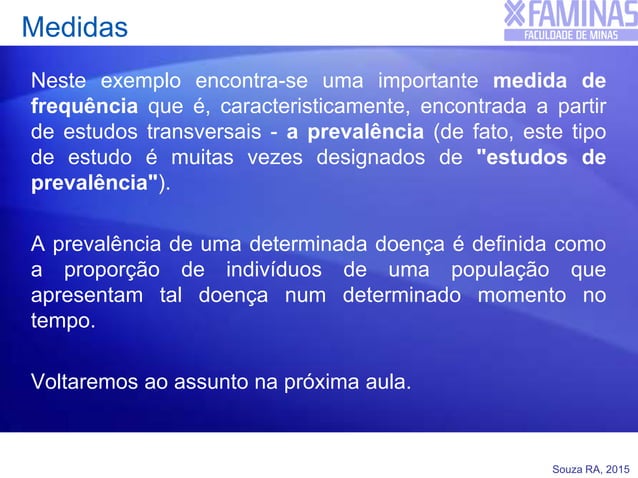 Medidas

FAMINAS
FACULDADE DE MINAS

Neste exemplo encontra-se uma importante medida de frequência que é, caracteristicamente, encontrada a partir de estudos transversais - a prevalência (de fato, este tipo de estudo é muitas vezes designados de "estudos de prevalência").

A prevalência de uma determinada doença é definida como a proporção de indivíduos de uma população que apresentam tal doença num determinado momento no tempo.

Voltaremos ao assunto na próxima aula.

Souza RA, 2015